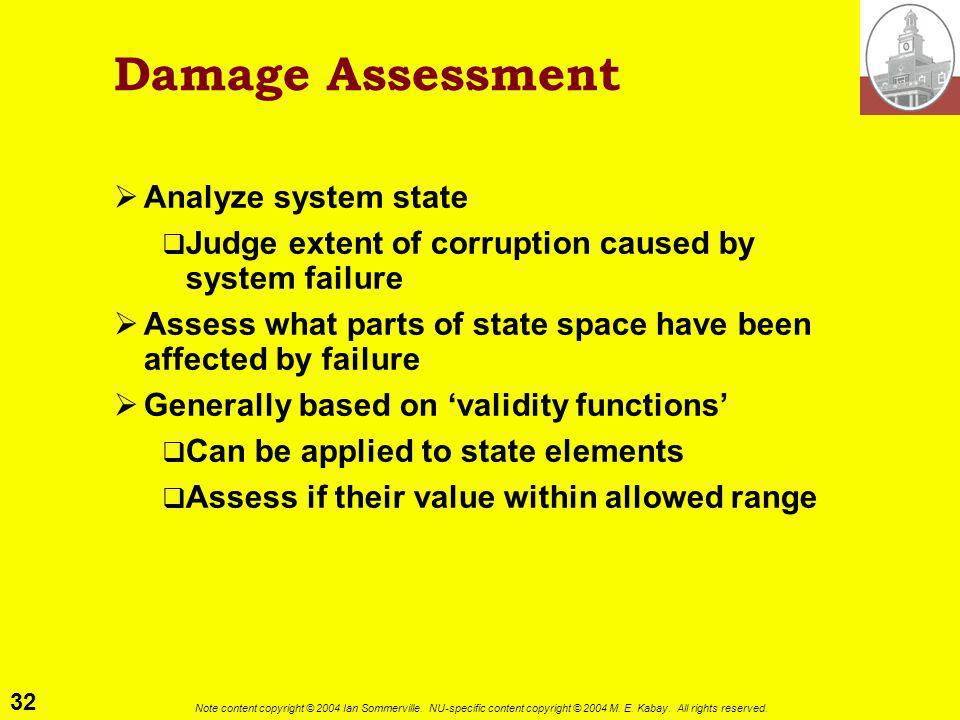 Damage Assessment

➢ Analyze system state

❑ Judge extent of corruption caused by system failure

➢ Assess what parts of state space have been affected by failure

➢ Generally based on ‘validity functions’

❑ Can be applied to state elements

❑ Assess if their value within allowed range

32

Note content copyright © 2004 Ian Sommerville. NU-specific content copyright © 2004 M. E. Kabay. All rights reserved.